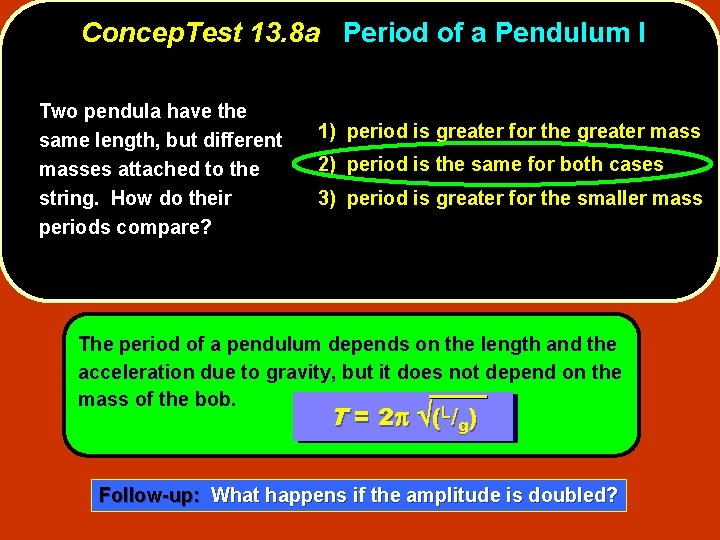 ConcepTest 13.8a Period of a Pendulum I

Two pendula have the same length, but different masses attached to the string. How do their periods compare?

1) period is greater for the greater mass
2) period is the same for both cases
3) period is greater for the smaller mass

The period of a pendulum depends on the length and the acceleration due to gravity, but it does not depend on the mass of the bob.

$T = 2\pi \sqrt{(L/g)}$

Follow-up: What happens if the amplitude is doubled?